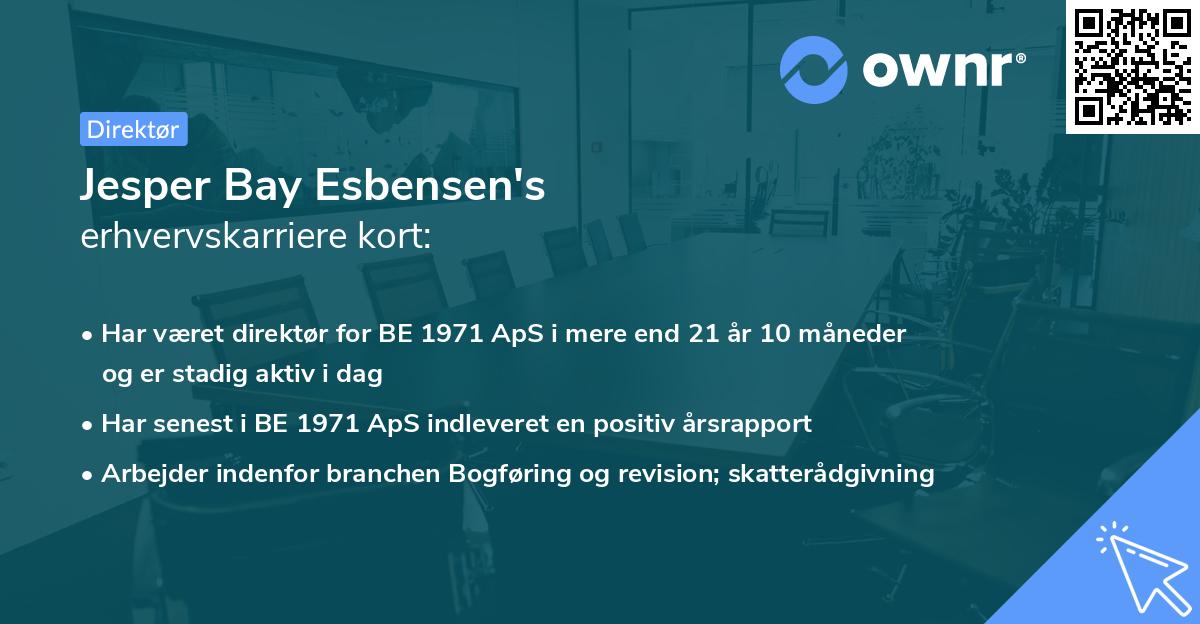 ownr®

Direktør

Jesper Bay Esbensen's
erhvervskarriere kort:

• Har været direktør for BE 1971 ApS i mere end 21 år 10 måneder og er stadig aktiv i dag
• Har senest i BE 1971 ApS indleveret en positiv årsrapport
• Arbejder indenfor branchen Bogføring og revision; skatterådgivning